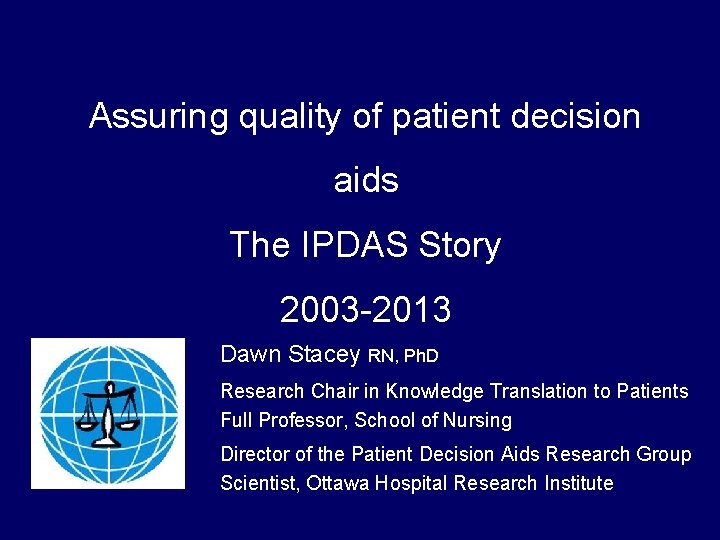 Assuring quality of patient decision aids

The IPDAS Story

2003-2013

Dawn Stacey RN, PhD

Research Chair in Knowledge Translation to Patients
Full Professor, School of Nursing

Director of the Patient Decision Aids Research Group
Scientist, Ottawa Hospital Research Institute